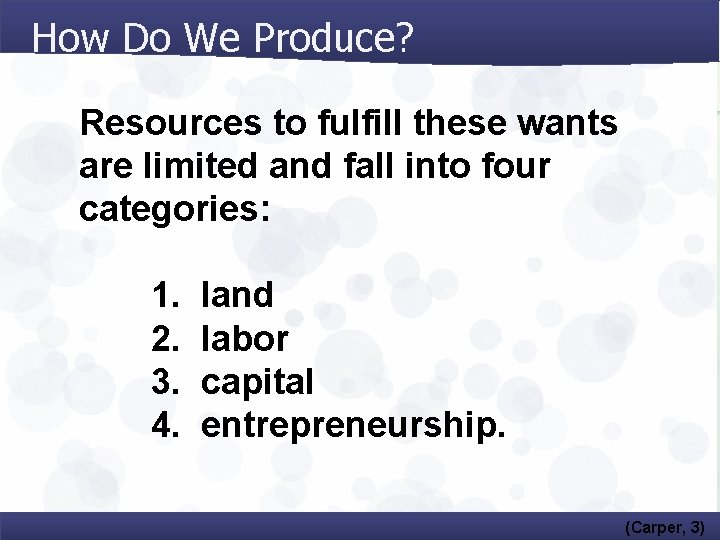 How Do We Produce?

Resources to fulfill these wants are limited and fall into four categories:

1. land
2. labor
3. capital
4. entrepreneurship.

(Carper, 3)